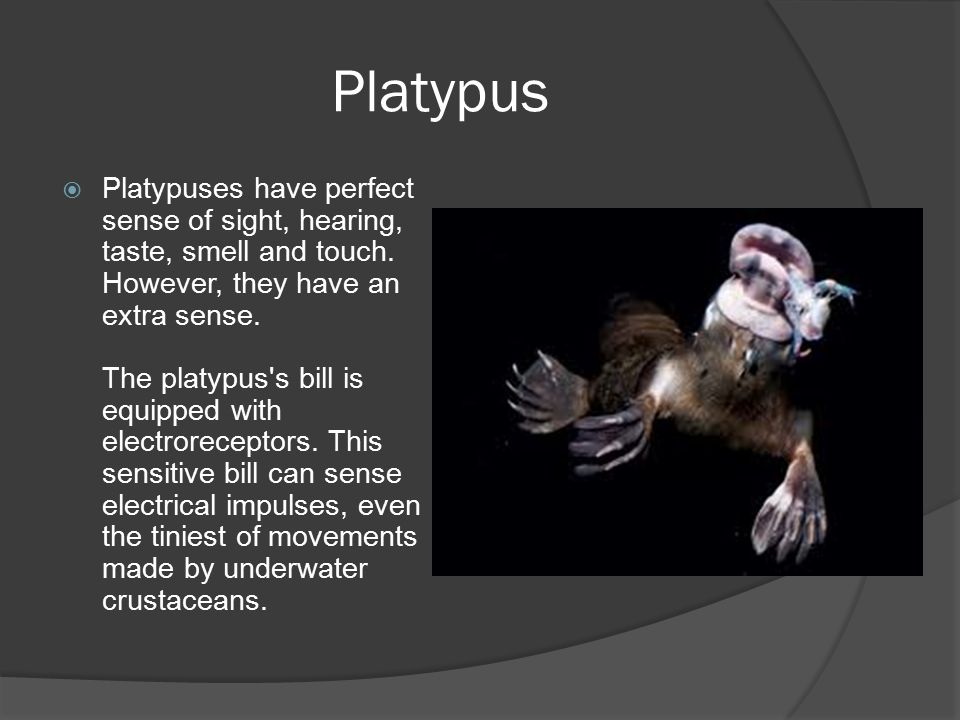 Platypus

Platypuses have perfect sense of sight, hearing, taste, smell and touch. However, they have an extra sense.

The platypus's bill is equipped with electroreceptors. This sensitive bill can sense electrical impulses, even the tiniest of movements made by underwater crustaceans.